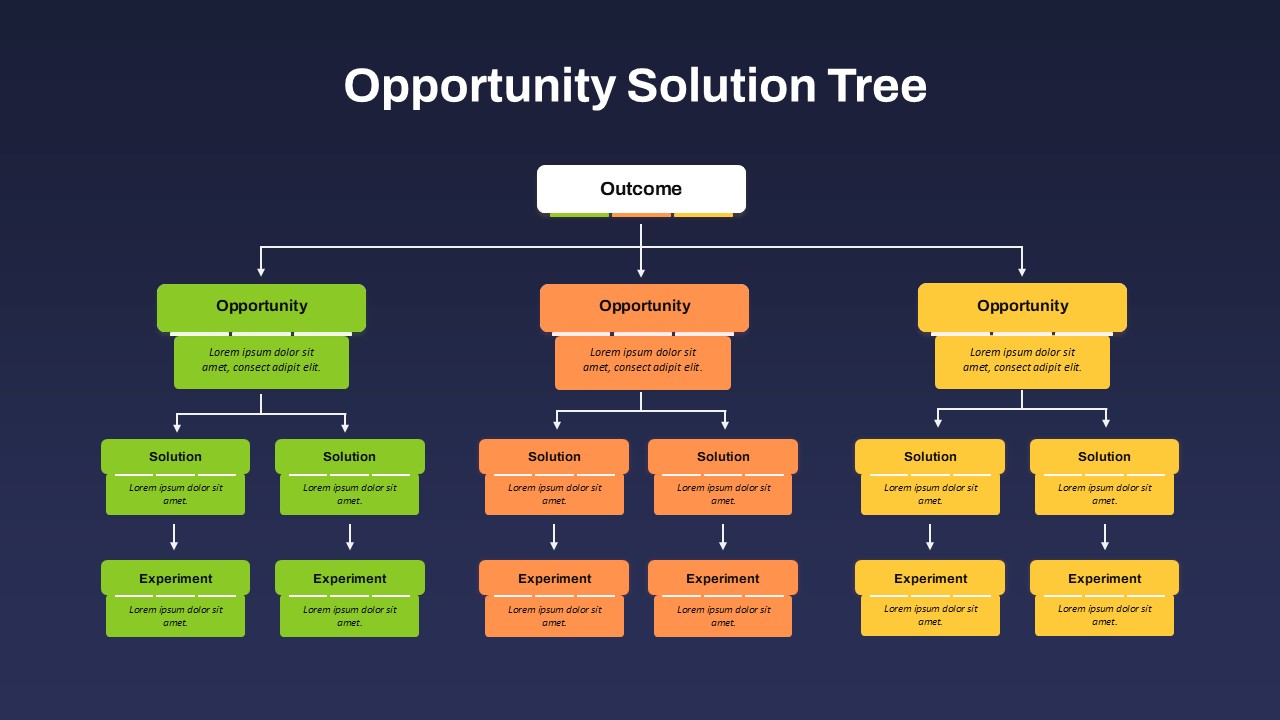 Opportunity Solution Tree

Outcome

Opportunity
Lorem ipsum dolor sit amet, consect adipit elit.

Opportunity
Lorem ipsum dolor sit amet, consect adipit elit.

Opportunity
Lorem ipsum dolor sit amet, consect adipit elit.

Solution
Lorem ipsum dolor sit amet.

Solution
Lorem ipsum dolor sit amet.

Solution
Lorem ipsum dolor sit amet.

Solution
Lorem ipsum dolor sit amet.

Solution
Lorem ipsum dolor sit amet.

Solution
Lorem ipsum dolor sit amet.

Experiment
Lorem ipsum dolor sit amet.

Experiment
Lorem ipsum dolor sit amet.

Experiment
Lorem ipsum dolor sit amet.

Experiment
Lorem ipsum dolor sit amet.

Experiment
Lorem ipsum dolor sit amet.

Experiment
Lorem ipsum dolor sit amet.